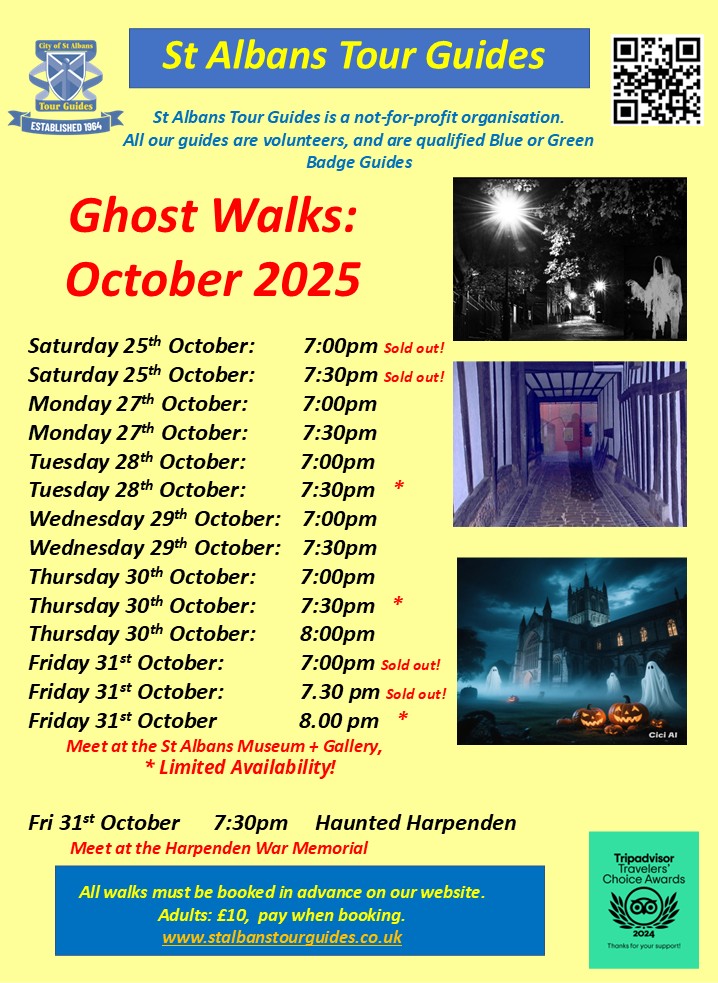 City of St Albans
Tour Guides
ESTABLISHED 1964

St Albans Tour Guides

St Albans Tour Guides is a not-for-profit organisation. All our guides are volunteers, and are qualified Blue or Green Badge Guides

Ghost Walks: October 2025

Saturday 25$^{th}$ October: 7:00pm Sold out!
Saturday 25$^{th}$ October: 7:30pm Sold out!
Monday 27$^{th}$ October: 7:00pm
Monday 27$^{th}$ October: 7:30pm
Tuesday 28$^{th}$ October: 7:00pm
Tuesday 28$^{th}$ October: 7:30pm *
Wednesday 29$^{th}$ October: 7:00pm
Wednesday 29$^{th}$ October: 7:30pm
Thursday 30$^{th}$ October: 7:00pm
Thursday 30$^{th}$ October: 7:30pm *
Thursday 30$^{th}$ October: 8:00pm
Friday 31$^{st}$ October: 7:00pm Sold out!
Friday 31$^{st}$ October: 7.30 pm Sold out!
Friday 31$^{st}$ October 8.00 pm *

Cici AI

Meet at the St Albans Museum + Gallery,
* Limited Availability!

Fri 31$^{st}$ October 7:30pm Haunted Harpenden
Meet at the Harpenden War Memorial

All walks must be booked in advance on our website.
Adults: £10, pay when booking.
www.stalbanstourguides.co.uk

Tripadvisor Travelers' Choice Awards
2024
Thanks for your support!